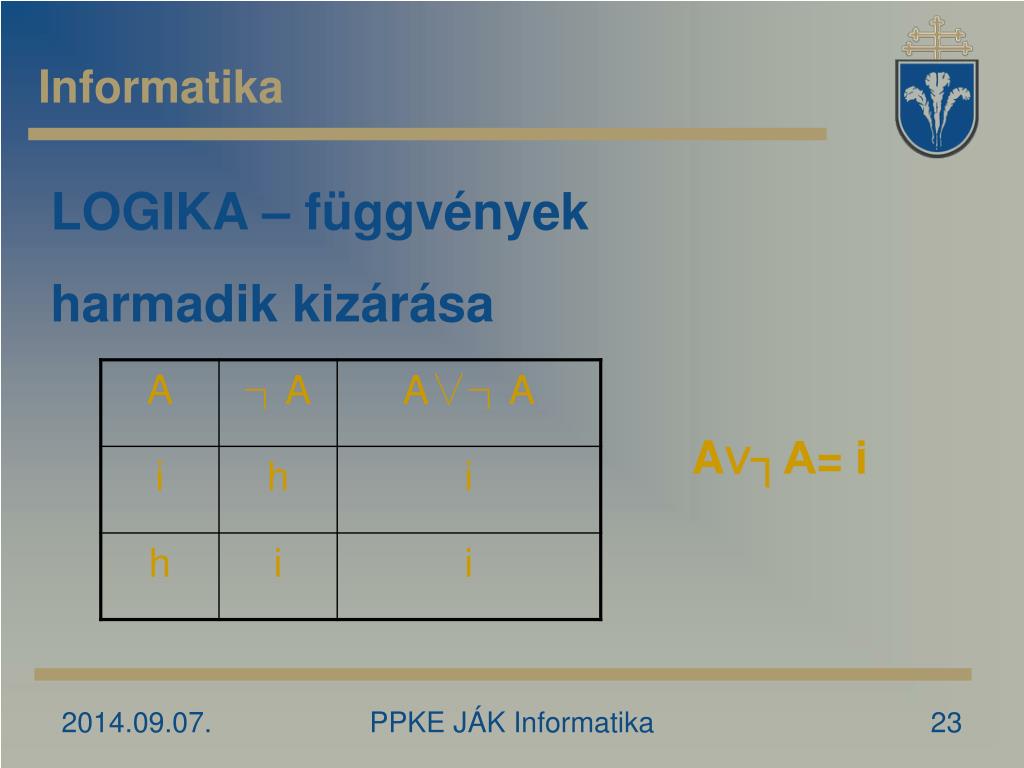 Informatika

LOGIKA – függvények

harmadik kizárása

| A | $\neg$ A | A $\vee \neg$ A |
|---|---|---|
| i | h | i |
| h | i | i |

A$\vee\neg$ A= i

2014.09.07.

PPKE JÁK Informatika

23